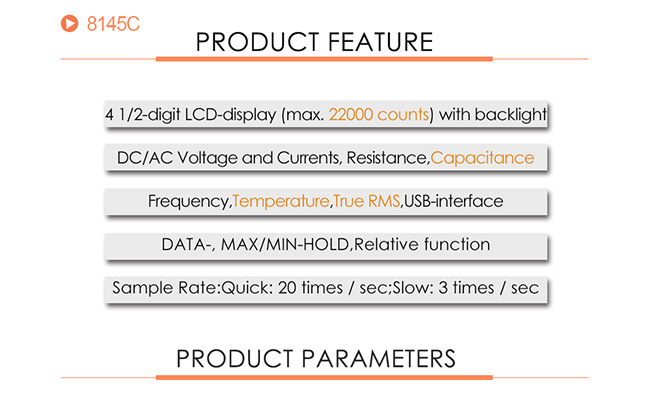 8145C

PRODUCT FEATURE

4 1/2-digit LCD-display (max. 22000 counts) with backlight

DC/AC Voltage and Currents, Resistance,Capacitance

Frequency,Temperature,True RMS,USB-interface

DATA-, MAX/MIN-HOLD,Relative function

Sample Rate:Quick: 20 times / sec;Slow: 3 times / sec

PRODUCT PARAMETERS